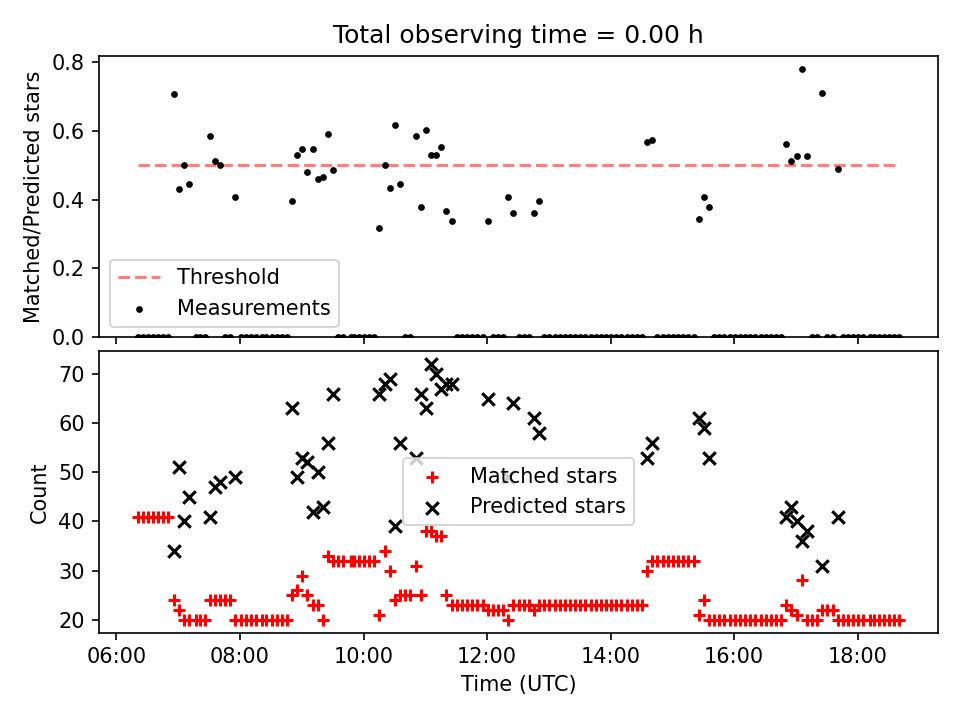 Total observing time = 0.00 h

Matched/Predicted stars

0.8
0.6
0.4
0.2
0.0

Threshold
Measurements

Count

70
60
50
40
30
20

Matched stars
Predicted stars

06:00
08:00
10:00
12:00
14:00
16:00
18:00

Time (UTC)